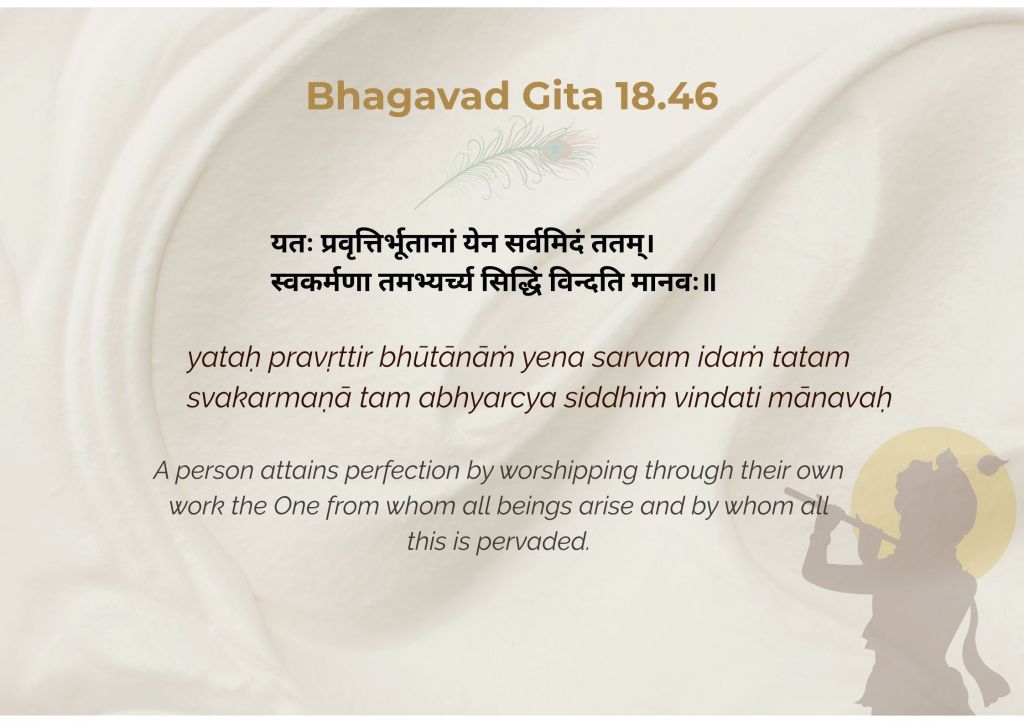 Bhagavad Gita 18.46

यतः प्रवृत्तिर्भूतानां येन सर्वमिदं ततम्।
स्वकर्मणा तमभ्यर्च्य सिद्धिं विन्दति मानवः॥

yataḥ pravṛttir bhūtānāṁ yena sarvam idaṁ tatam
svakarmaṇā tam abhyarcya siddhiṁ vindati mānavaḥ

A person attains perfection by worshipping through their own work the One from whom all beings arise and by whom all this is pervaded.